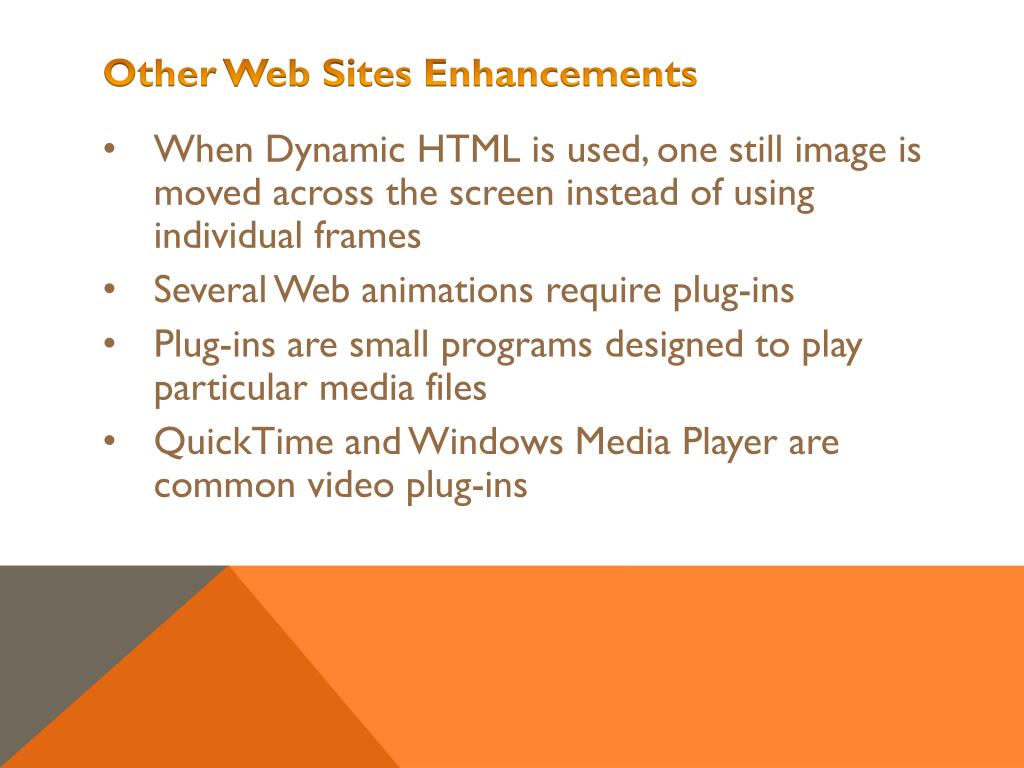 Other Web Sites Enhancements

• When Dynamic HTML is used, one still image is moved across the screen instead of using individual frames
• Several Web animations require plug-ins
• Plug-ins are small programs designed to play particular media files
• QuickTime and Windows Media Player are common video plug-ins